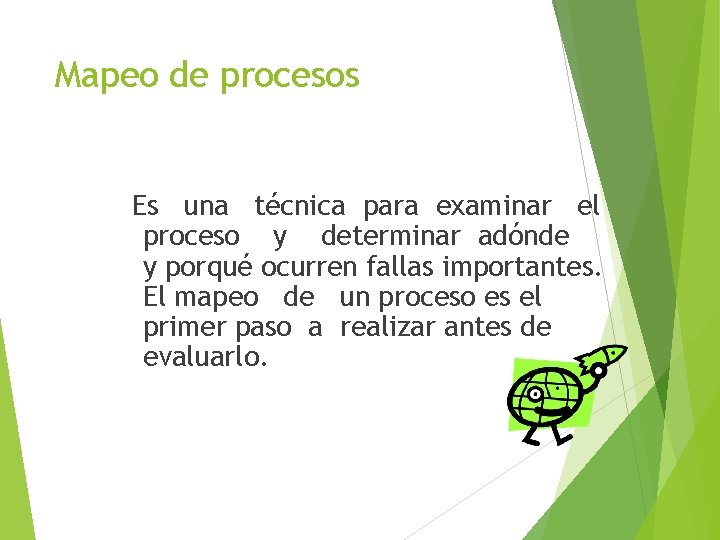 Mapeo de procesos

Es una técnica para examinar el proceso y determinar adónde y porqué ocurren fallas importantes. El mapeo de un proceso es el primer paso a realizar antes de evaluarlo.